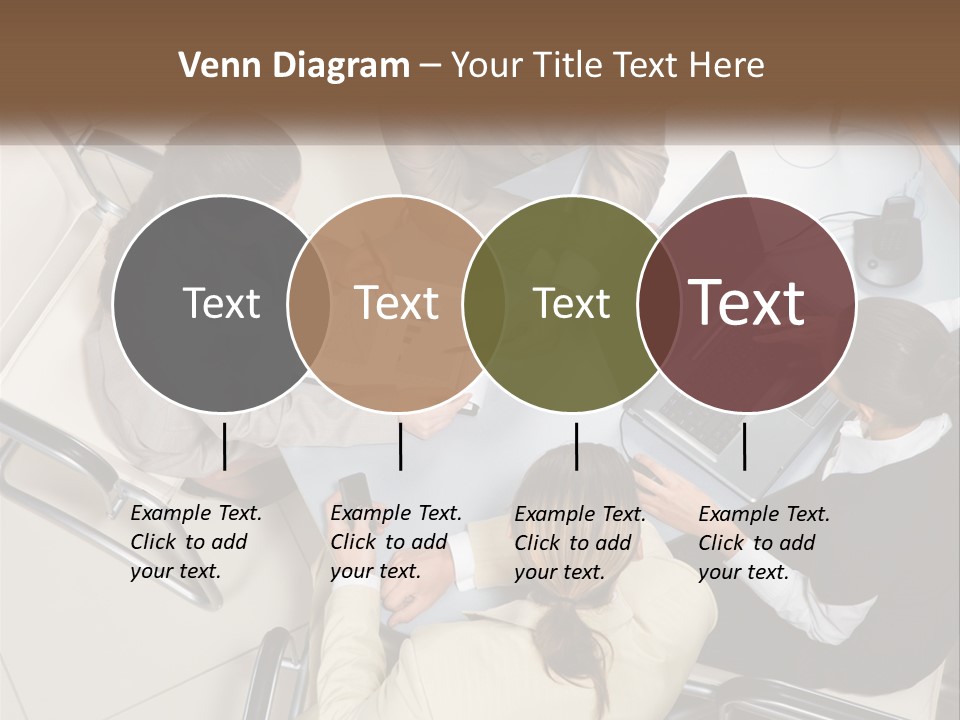 Venn Diagram – Your Title Text Here

Text

Text

Text

Text

Example Text. Click to add your text.

Example Text. Click to add your text.

Example Text. Click to add your text.

Example Text. Click to add your text.